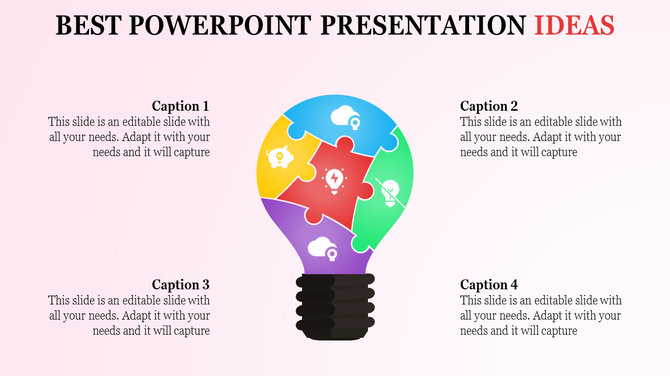 BEST POWERPOINT PRESENTATION IDEAS

Caption 1
This slide is an editable slide with all your needs. Adapt it with your needs and it will capture

Caption 2
This slide is an editable slide with all your needs. Adapt it with your needs and it will capture

Caption 3
This slide is an editable slide with all your needs. Adapt it with your needs and it will capture

Caption 4
This slide is an editable slide with all your needs. Adapt it with your needs and it will capture